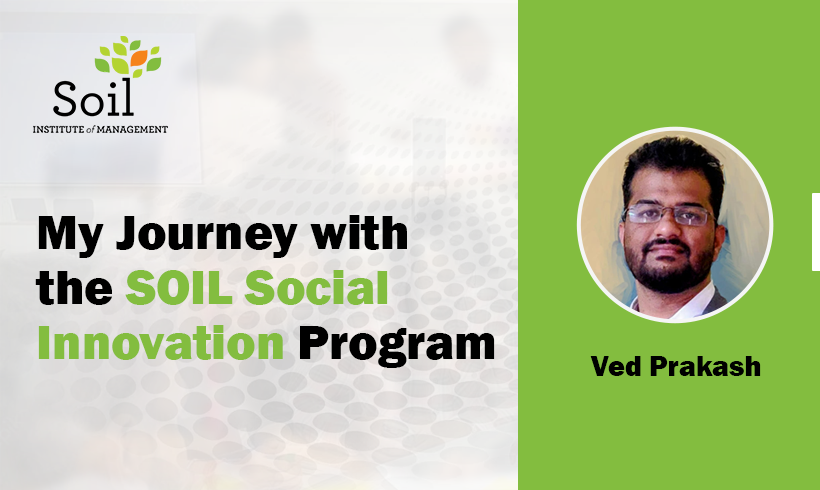 Soil
INSTITUTE of MANAGEMENT

My Journey with the SOIL Social Innovation Program

Ved Prakash